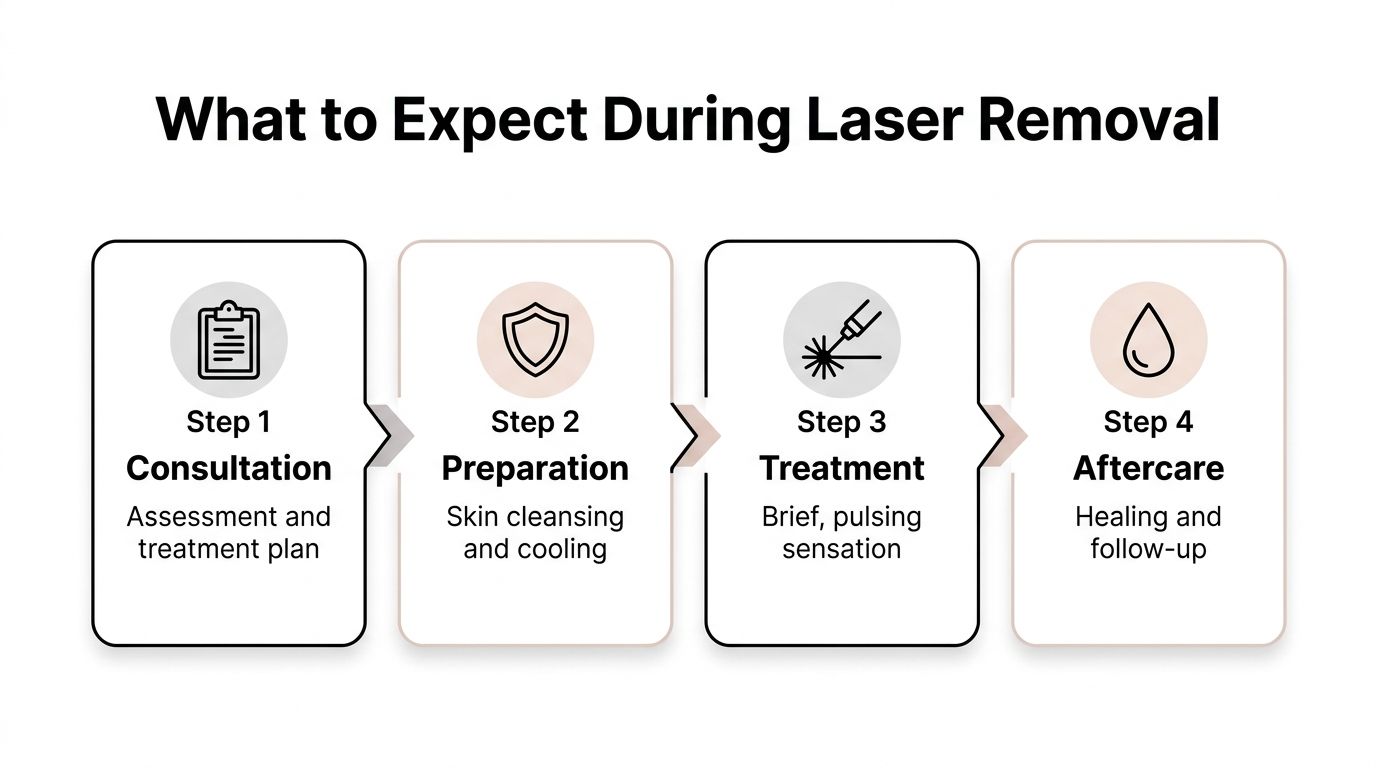 What to Expect During Laser Removal

Step 1
Consultation
Assessment and treatment plan

Step 2
Preparation
Skin cleansing and cooling

Step 3
Treatment
Brief, pulsing sensation

Step 4
Aftercare
Healing and follow-up